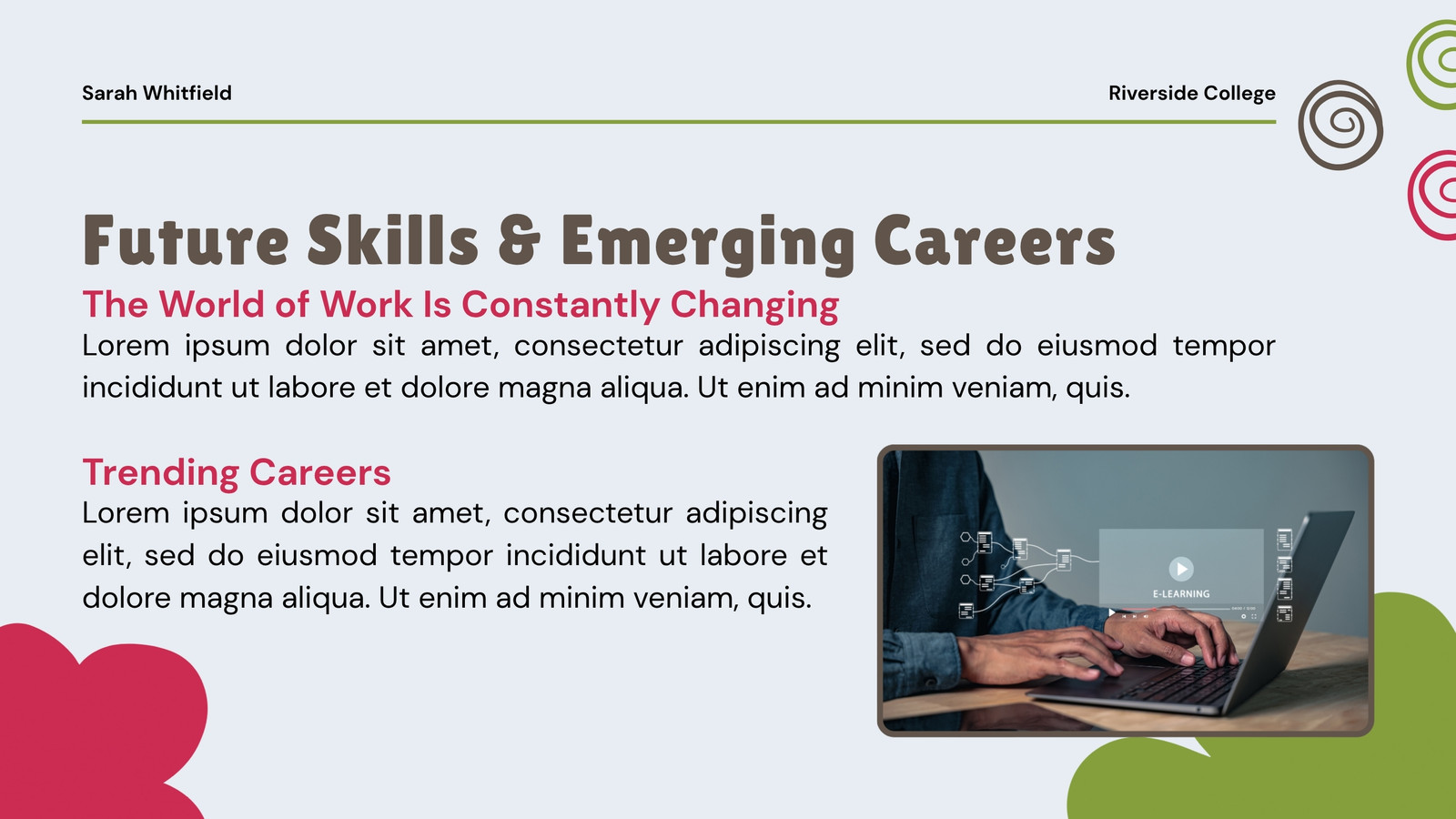 Sarah Whitfield

Riverside College

Future Skills & Emerging Careers

The World of Work Is Constantly Changing

Lorem ipsum dolor sit amet, consectetur adipiscing elit, sed do eiusmod tempor incididunt ut labore et dolore magna aliqua. Ut enim ad minim veniam, quis.

Trending Careers

Lorem ipsum dolor sit amet, consectetur adipiscing elit, sed do eiusmod tempor incididunt ut labore et dolore magna aliqua. Ut enim ad minim veniam, quis.

E-LEARNING